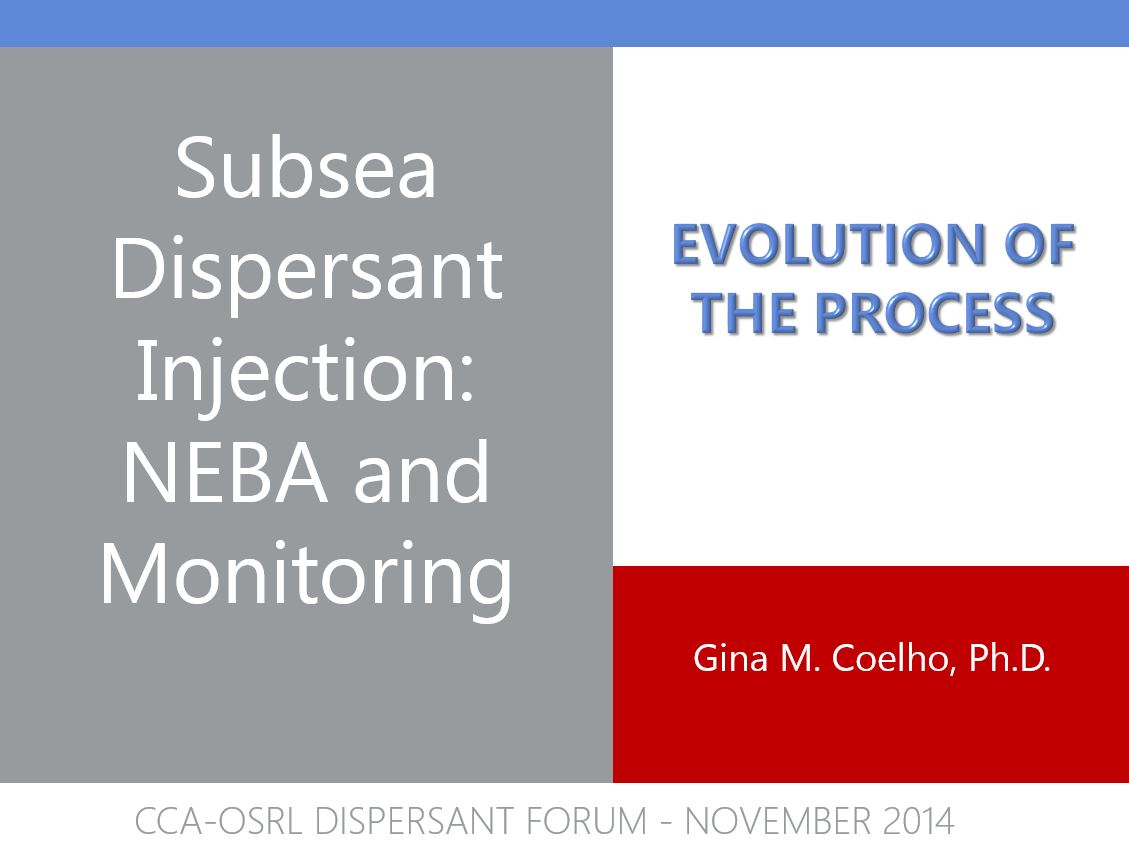 Subsea Dispersant Injection: NEBA and Monitoring

EVOLUTION OF THE PROCESS

Gina M. Coelho, Ph.D.

CCA-OSRL DISPERSANT FORUM - NOVEMBER 2014